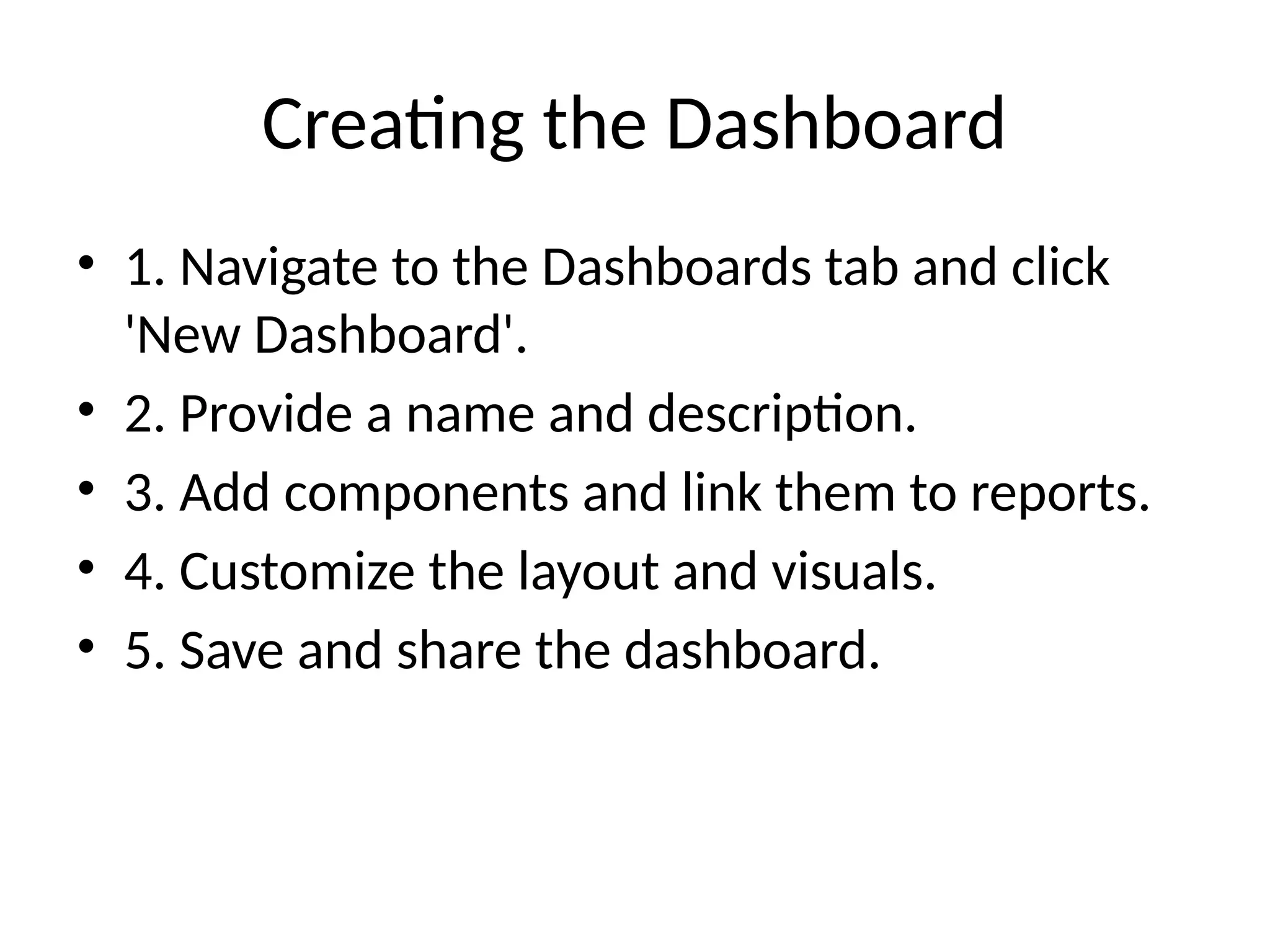 Creating the Dashboard

• 1. Navigate to the Dashboards tab and click 'New Dashboard'.
• 2. Provide a name and description.
• 3. Add components and link them to reports.
• 4. Customize the layout and visuals.
• 5. Save and share the dashboard.